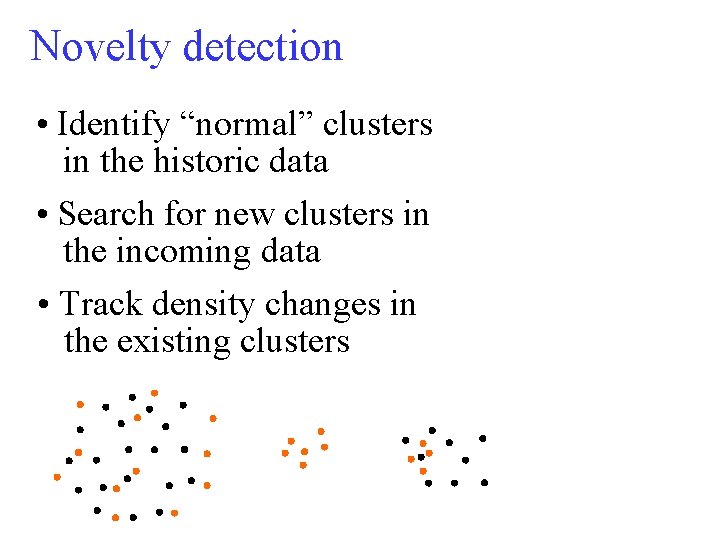 Novelty detection

• Identify “normal” clusters in the historic data

• Search for new clusters in the incoming data

• Track density changes in the existing clusters